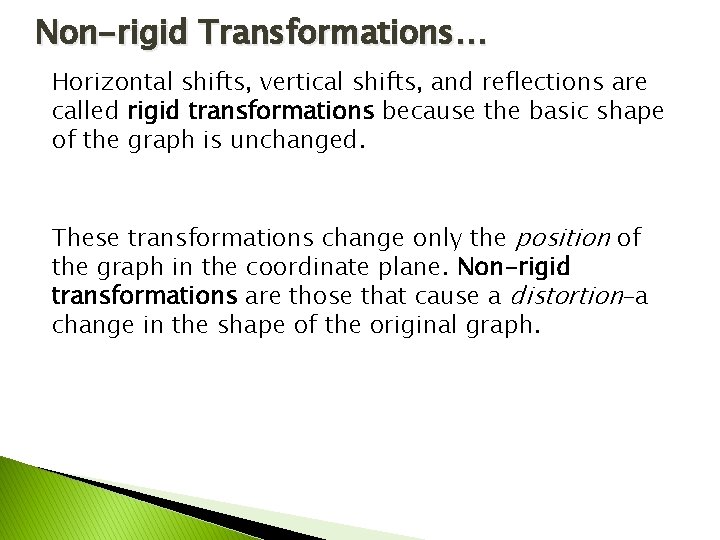 Non-rigid Transformations…

Horizontal shifts, vertical shifts, and reflections are called rigid transformations because the basic shape of the graph is unchanged.

These transformations change only the position of the graph in the coordinate plane. Non-rigid transformations are those that cause a distortion–a change in the shape of the original graph.